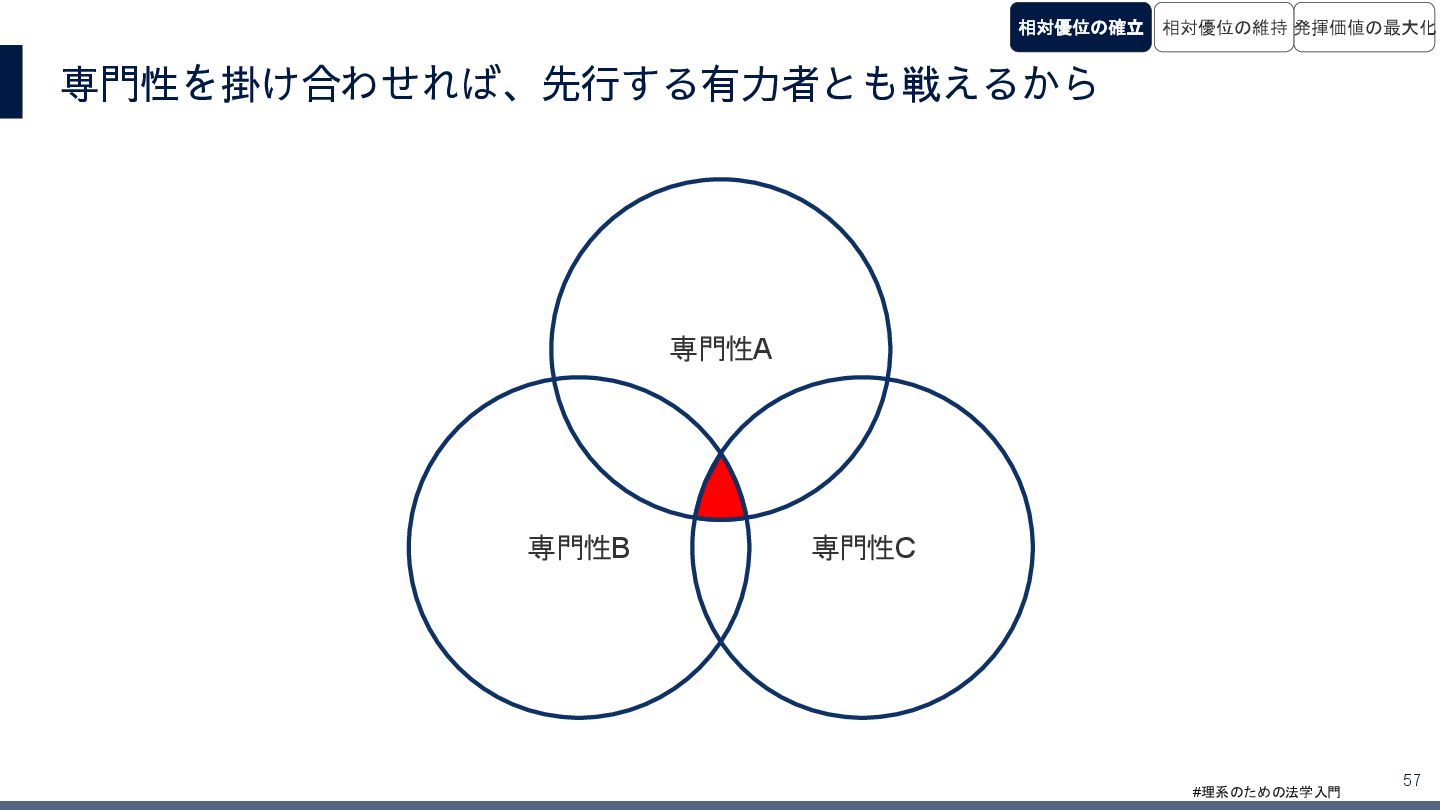 相対優位の確立 相対優位の維持 発揮価値の最大化

専門性を掛け合わせれば、先行する有力者とも戦えるから

専門性A

専門性B

専門性C

#理系のための法学入門

57